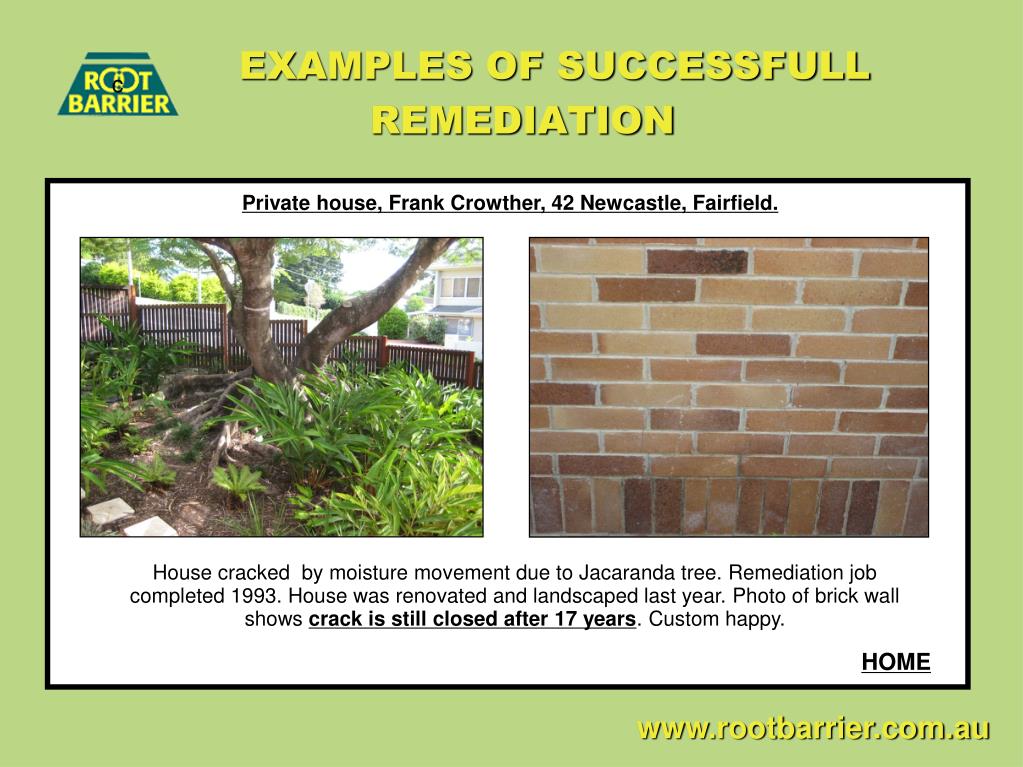 ROOT BARRIER

EXAMPLES OF SUCCESSFULL REMEDIATION

Private house, Frank Crowther, 42 Newcastle, Fairfield.

House cracked by moisture movement due to Jacaranda tree. Remediation job completed 1993. House was renovated and landscaped last year. Photo of brick wall shows crack is still closed after 17 years. Custom happy.

HOME

www.rootbarrier.com.au